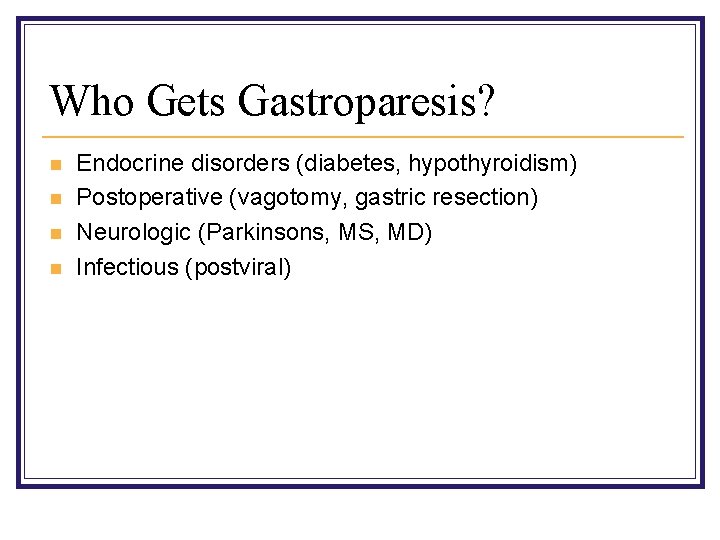 Who Gets Gastroparesis?

- Endocrine disorders (diabetes, hypothyroidism)
- Postoperative (vagotomy, gastric resection)
- Neurologic (Parkinsons, MS, MD)
- Infectious (postviral)